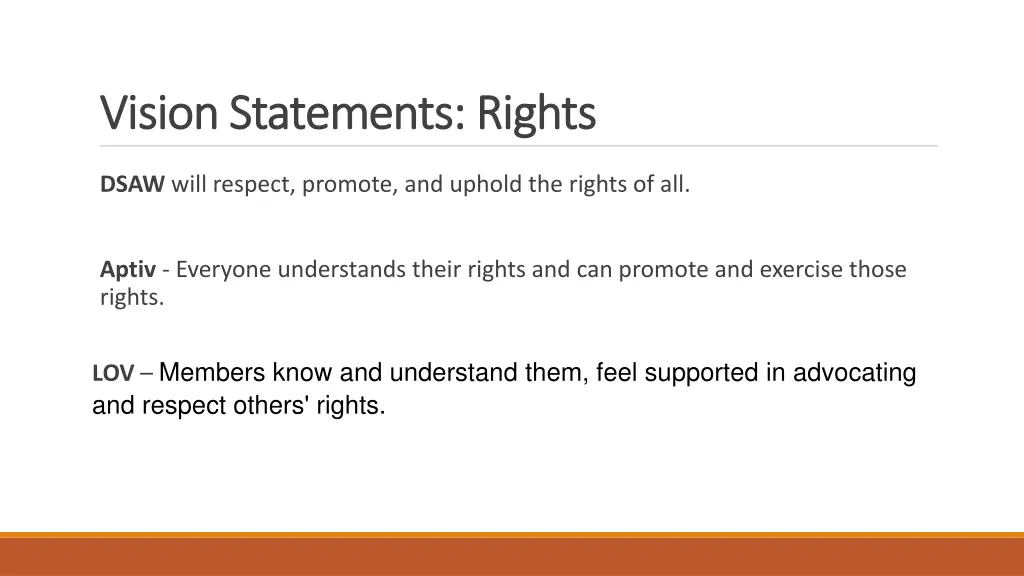 Vision Statements: Rights

DSAW will respect, promote, and uphold the rights of all.

Aptiv - Everyone understands their rights and can promote and exercise those rights.

LOV – Members know and understand them, feel supported in advocating and respect others' rights.